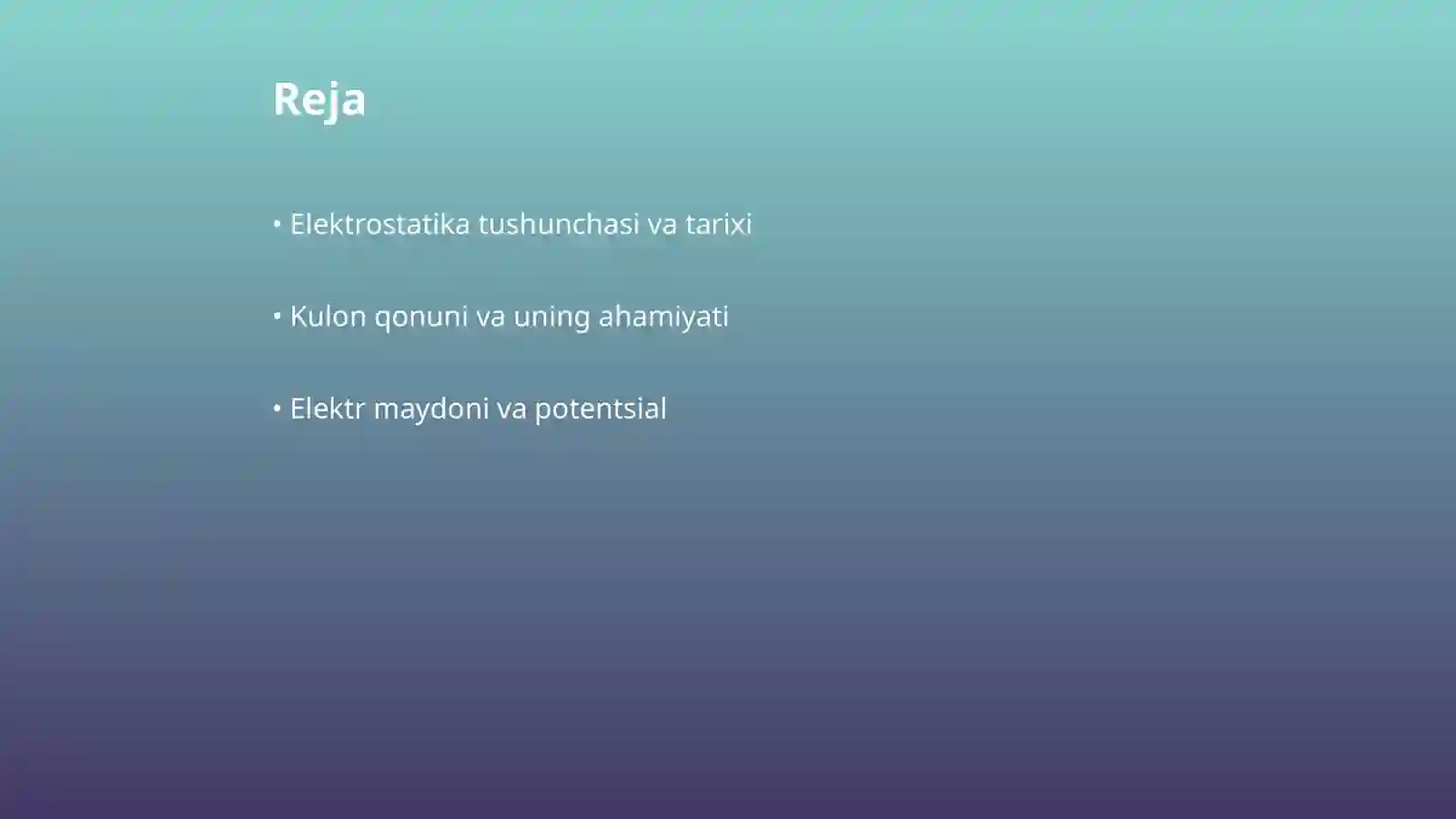 Reja

• Elektrostatika tushunchasi va tarixi

• Kulon qonuni va uning ahamiyati

• Elektr maydoni va potentsial